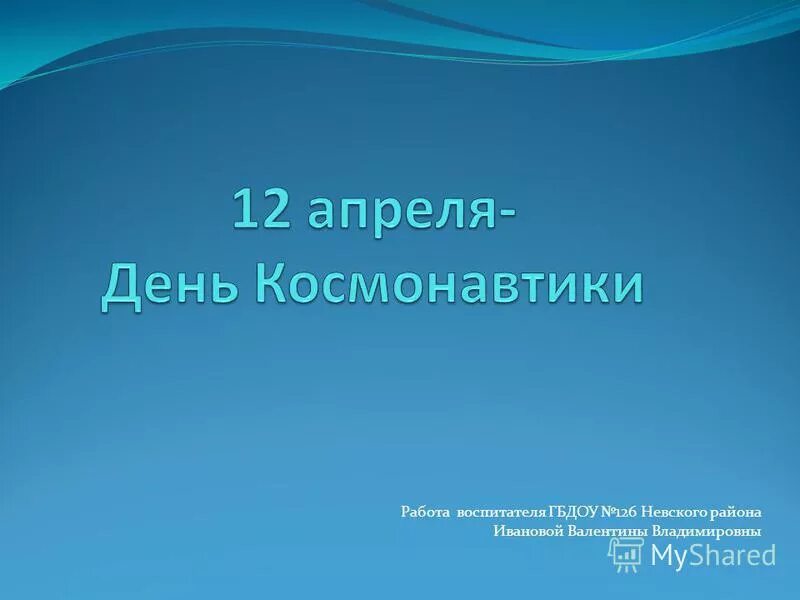 12 апреля-
День Космонавтики

Работа воспитателя ГБДОУ №126 Невского района
Ивановой Валентины Владимировны

MyShared